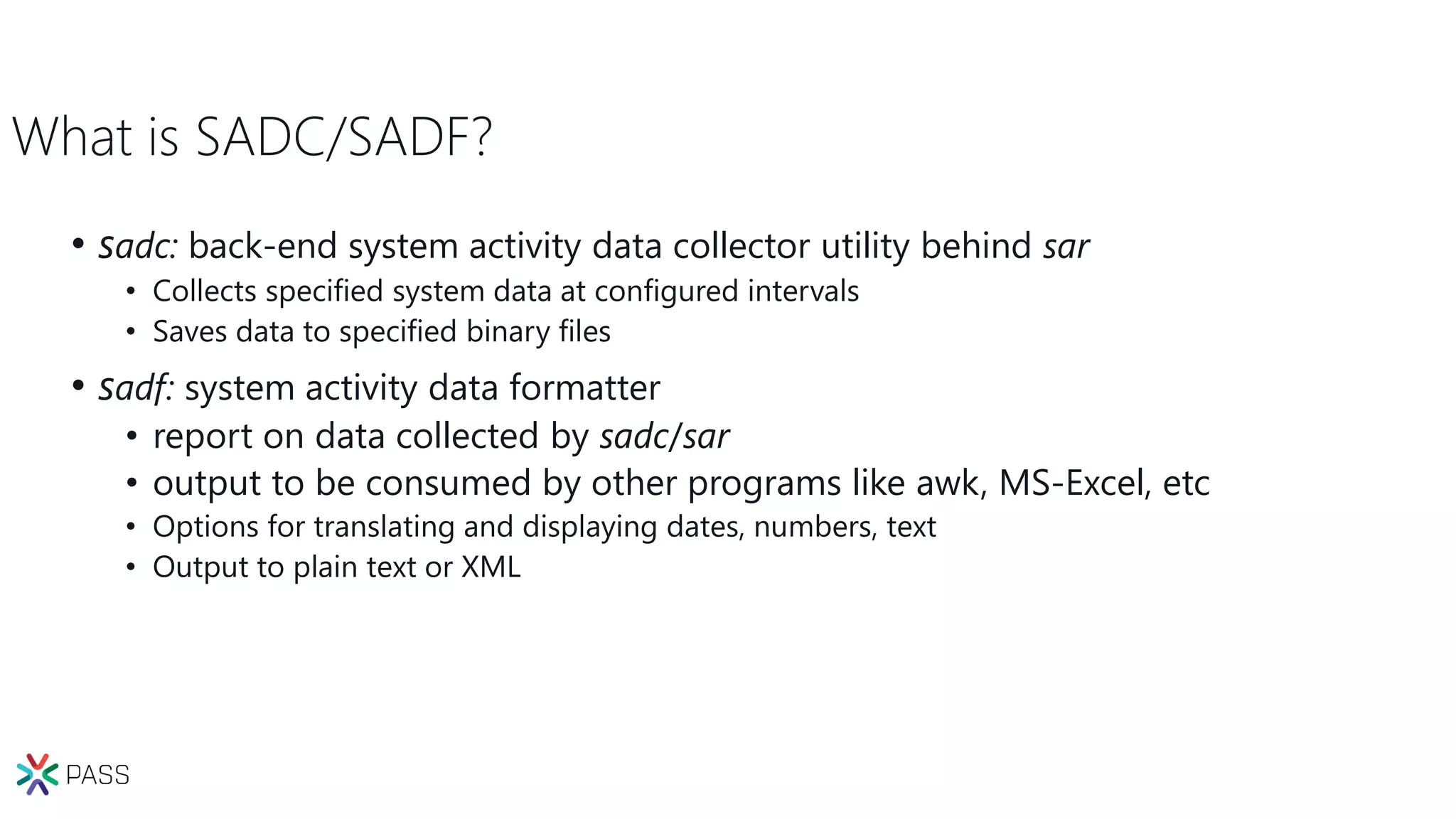 What is SADC/SADF?

• sadc: back-end system activity data collector utility behind sar
  • Collects specified system data at configured intervals
  • Saves data to specified binary files
• sadf: system activity data formatter
  • report on data collected by sadc/sar
  • output to be consumed by other programs like awk, MS-Excel, etc
  • Options for translating and displaying dates, numbers, text
  • Output to plain text or XML

PASS